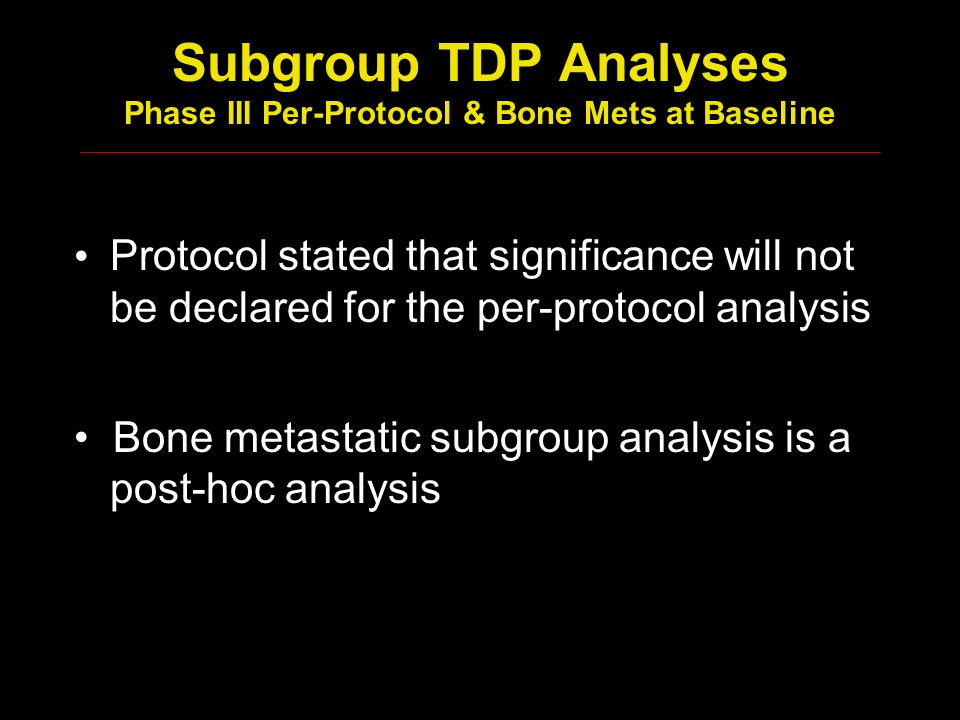 Subgroup TDP Analyses
Phase III Per-Protocol & Bone Mets at Baseline

• Protocol stated that significance will not be declared for the per-protocol analysis

• Bone metastatic subgroup analysis is a post-hoc analysis